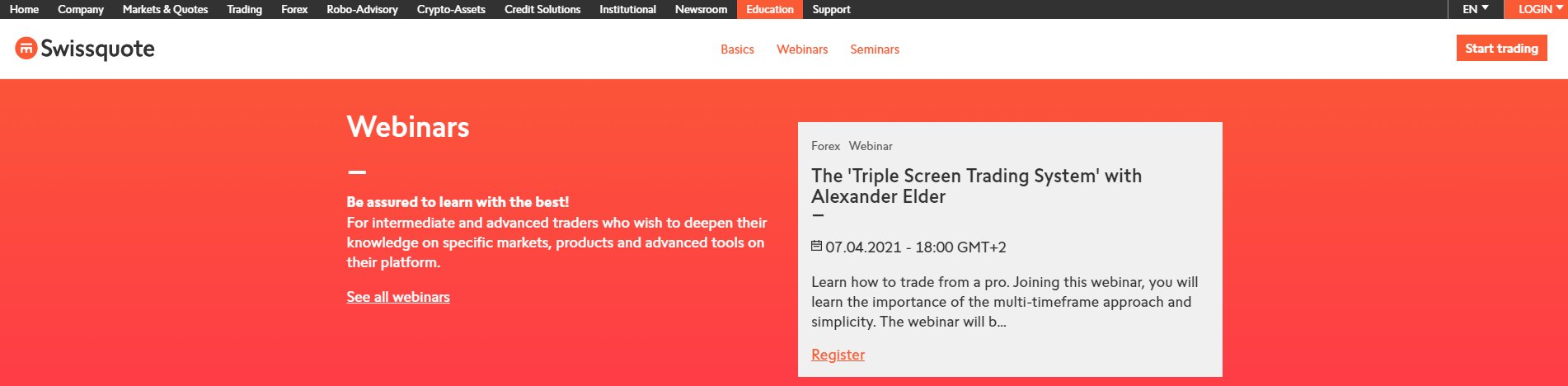 Home Company Markets & Quotes Trading Forex Robo-Advisory Crypto-Assets Credit Solutions Institutional Newsroom Education Support EN LOGIN

Swissquote

Basics Webinars Seminars

Start trading

Webinars

Be assured to learn with the best!
For intermediate and advanced traders who wish to deepen their knowledge on specific markets, products and advanced tools on their platform.

See all webinars

Forex Webinar

The 'Triple Screen Trading System' with Alexander Elder

07.04.2021 - 18:00 GMT+2

Learn how to trade from a pro. Joining this webinar, you will learn the importance of the multi-timeframe approach and simplicity. The webinar will b...

Register